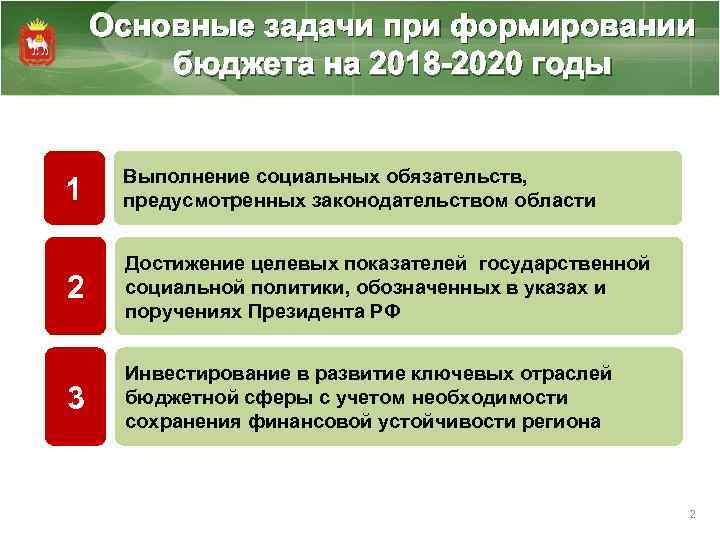 Основные задачи при формировании бюджета на 2018-2020 годы

1

Выполнение социальных обязательств, предусмотренных законодательством области

2

Достижение целевых показателей государственной социальной политики, обозначенных в указах и поручениях Президента РФ

3

Инвестирование в развитие ключевых отраслей бюджетной сферы с учетом необходимости сохранения финансовой устойчивости региона

2